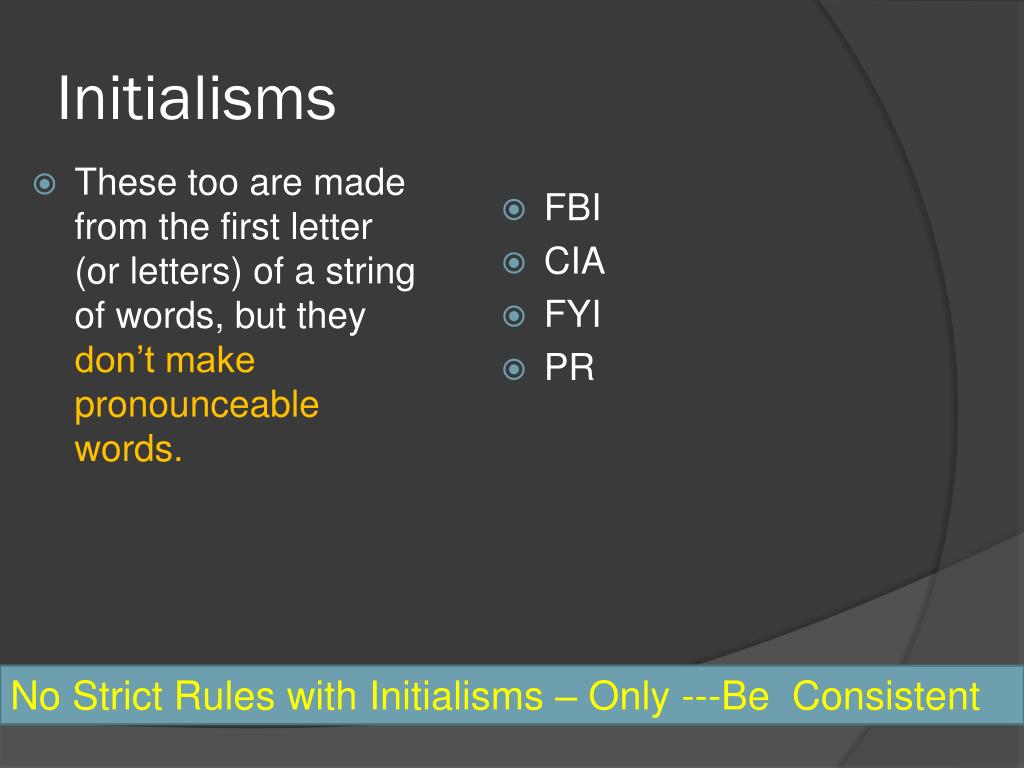 Initialisms

These too are made from the first letter (or letters) of a string of words, but they don’t make pronounceable words.

FBI
CIA
FYI
PR

No Strict Rules with Initialisms – Only ---Be Consistent